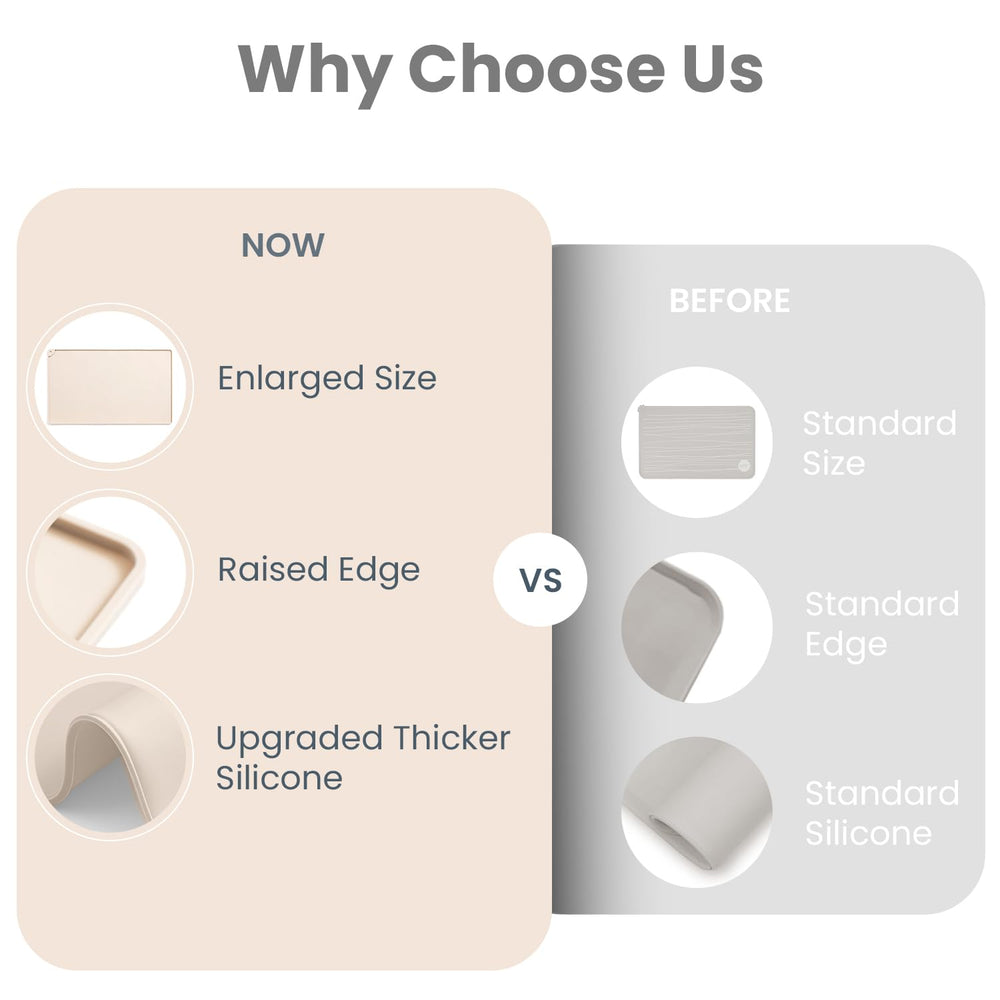 Why Choose Us

NOW

Enlarged Size

Raised Edge

Upgraded Thicker Silicone

VS

BEFORE

Standard Size

Standard Edge

Standard Silicone